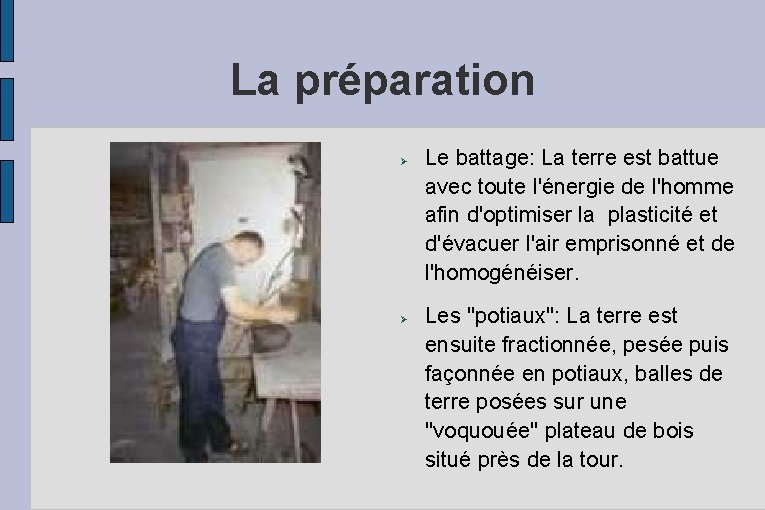 La préparation

Le battage: La terre est battue avec toute l'énergie de l'homme afin d'optimiser la plasticité et d'évacuer l'air emprisonné et de l'homogénéiser.

Les "potiaux": La terre est ensuite fractionnée, pesée puis façonnée en potiaux, balles de terre posées sur une "voquouée" plateau de bois situé près de la tour.